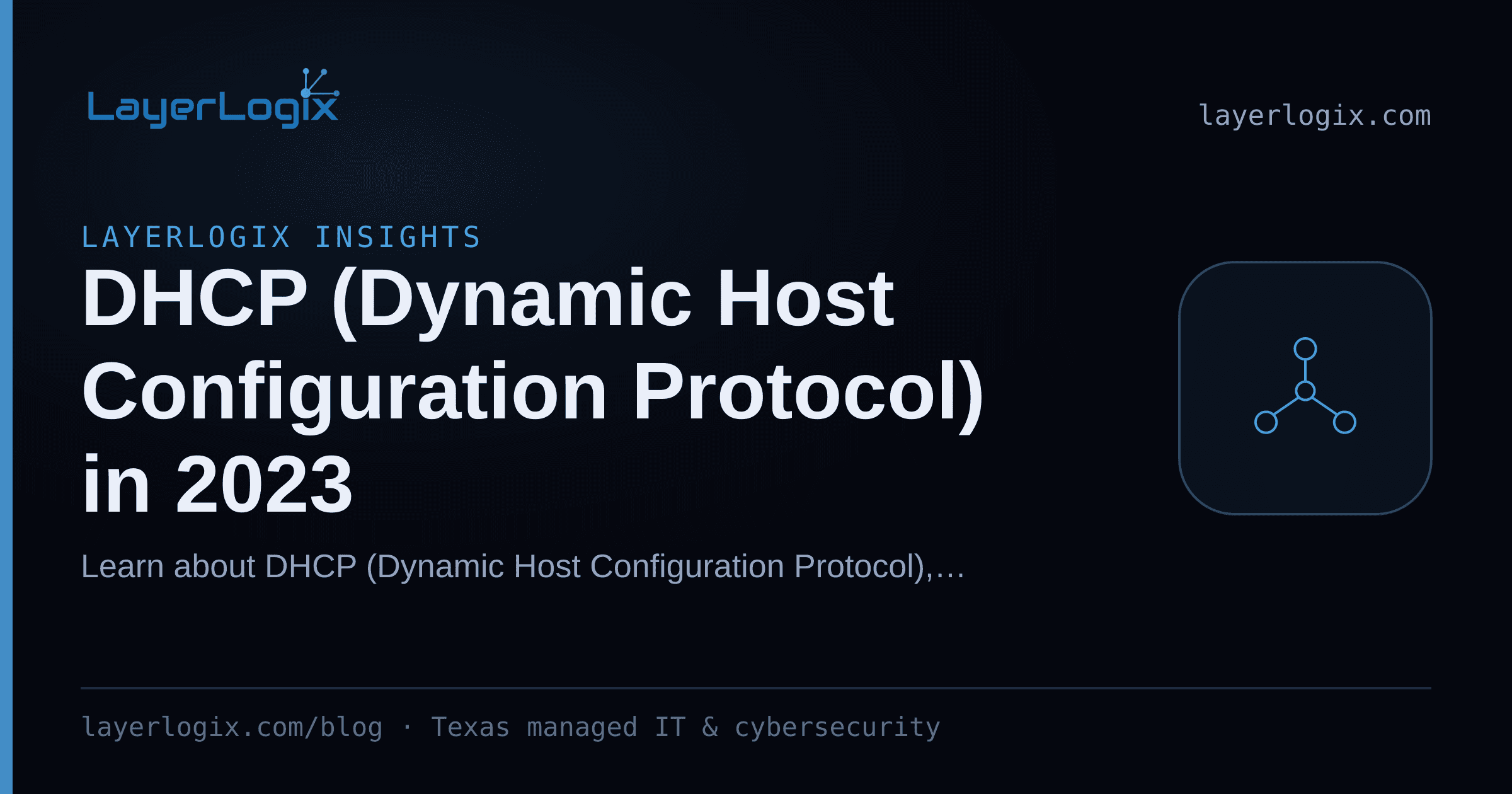 LayerLogix

layerlogix.com

LAYERLOGIX INSIGHTS

DHCP (Dynamic Host Configuration Protocol) in 2023

Learn about DHCP (Dynamic Host Configuration Protocol),…

layerlogix.com/blog · Texas managed IT & cybersecurity